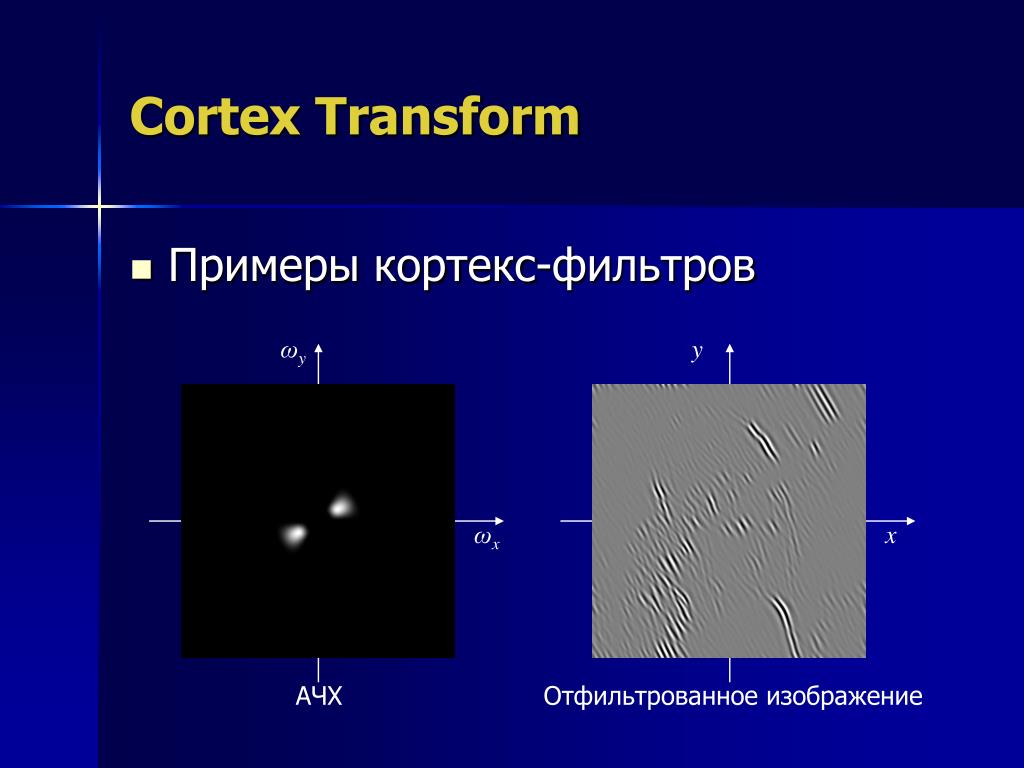 Cortex Transform

Примеры кортекс-фильтров

$\omega_y$

$\omega_x$

АЧХ

$y$

$x$

Отфильтрованное изображение